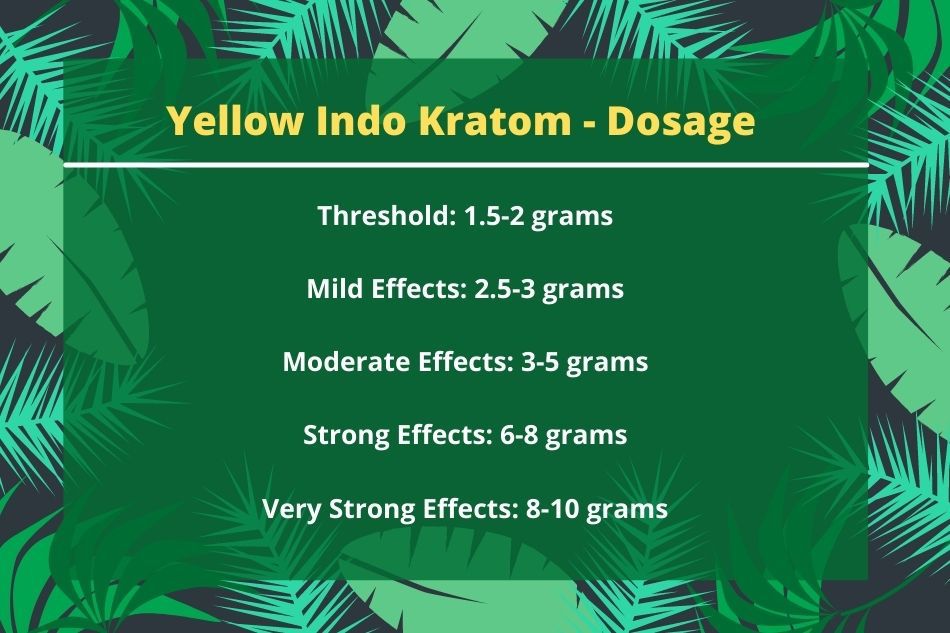 Yellow Indo Kratom - Dosage

Threshold: 1.5-2 grams

Mild Effects: 2.5-3 grams

Moderate Effects: 3-5 grams

Strong Effects: 6-8 grams

Very Strong Effects: 8-10 grams